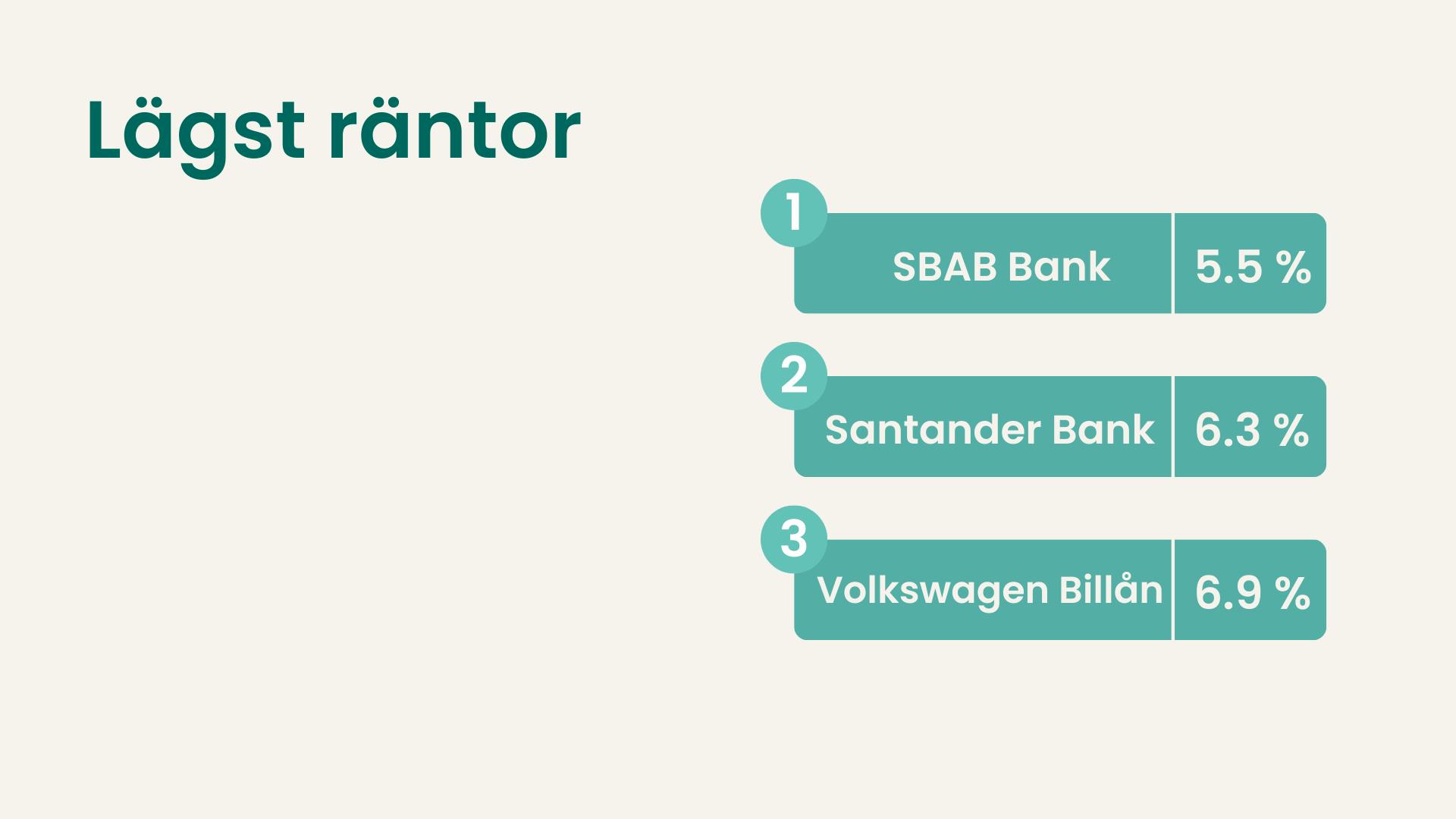 Lägst räntor

1 SBAB Bank 5.5 %

2 Santander Bank 6.3 %

3 Volkswagen Billån 6.9 %